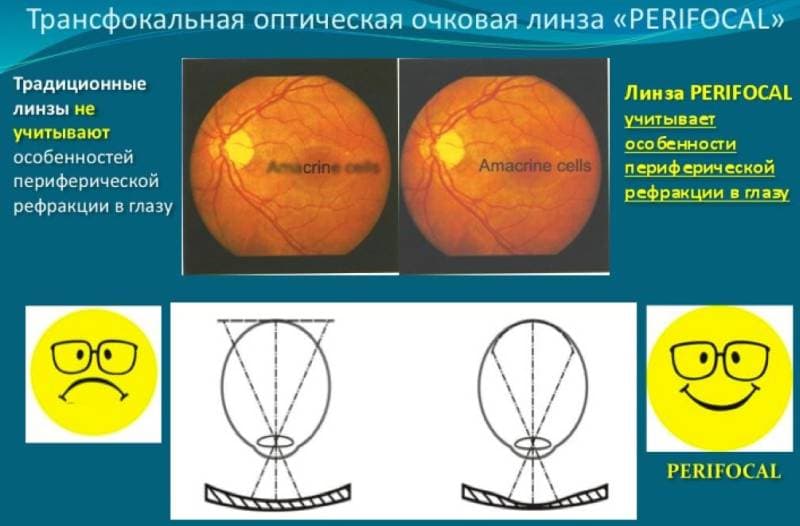 Трансфокальная оптическая очковая линза «PERIFOCAL»

Традиционные линзы не учитывают особенностей периферической рефракции в глазу

Amacrine cells

Amacrine cells

Линза PERIFOCAL учитывает особенности периферической рефракции в глазу

PERIFOCAL